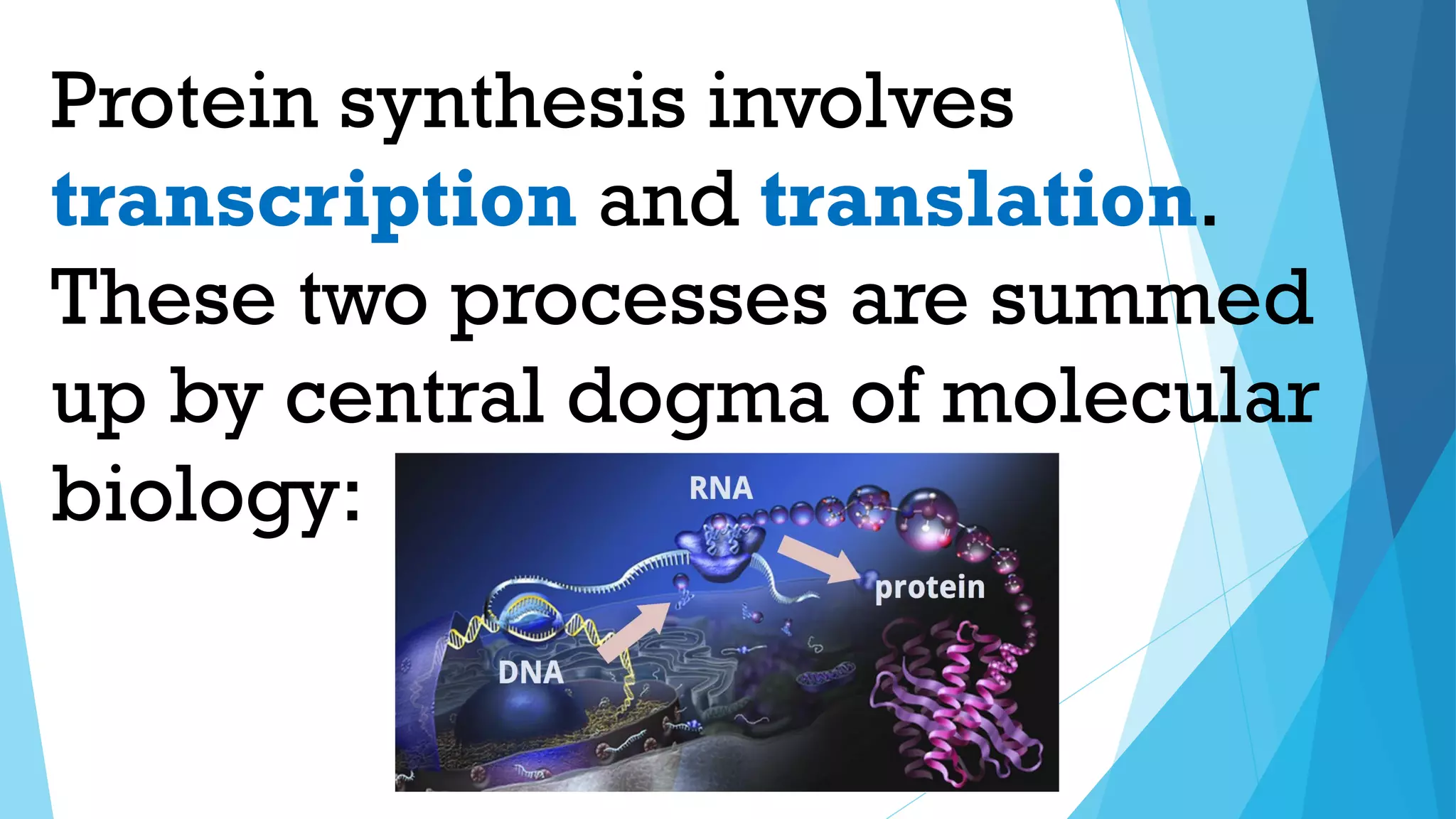 Protein synthesis involves transcription and translation. These two processes are summed up by central dogma of molecular biology:

RNA

protein

DNA